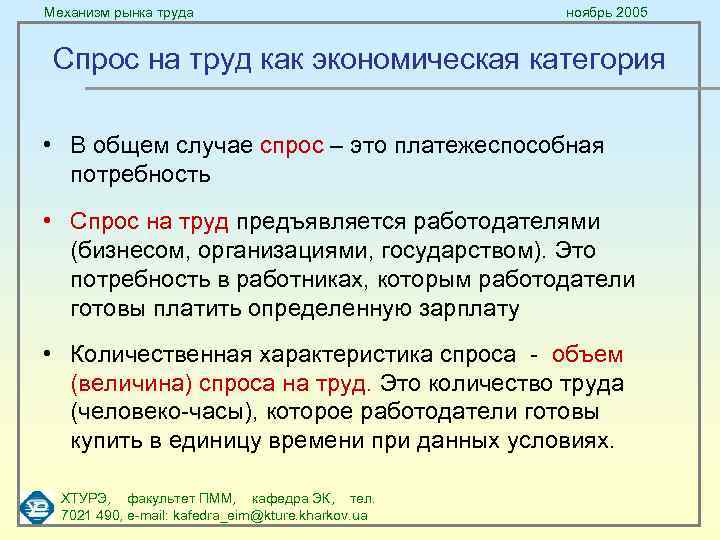 Механизм рынка труда

ноябрь 2005

Спрос на труд как экономическая категория

• В общем случае спрос – это платежеспособная потребность

• Спрос на труд предъявляется работодателями (бизнесом, организациями, государством). Это потребность в работниках, которым работодатели готовы платить определенную зарплату

• Количественная характеристика спроса - объем (величина) спроса на труд. Это количество труда (человеко-часы), которое работодатели готовы купить в единицу времени при данных условиях.

ХТУРЭ, факультет ПММ, кафедра ЭК, тел. 7021 490, e-mail: kafedra_eim@kture.kharkov.ua